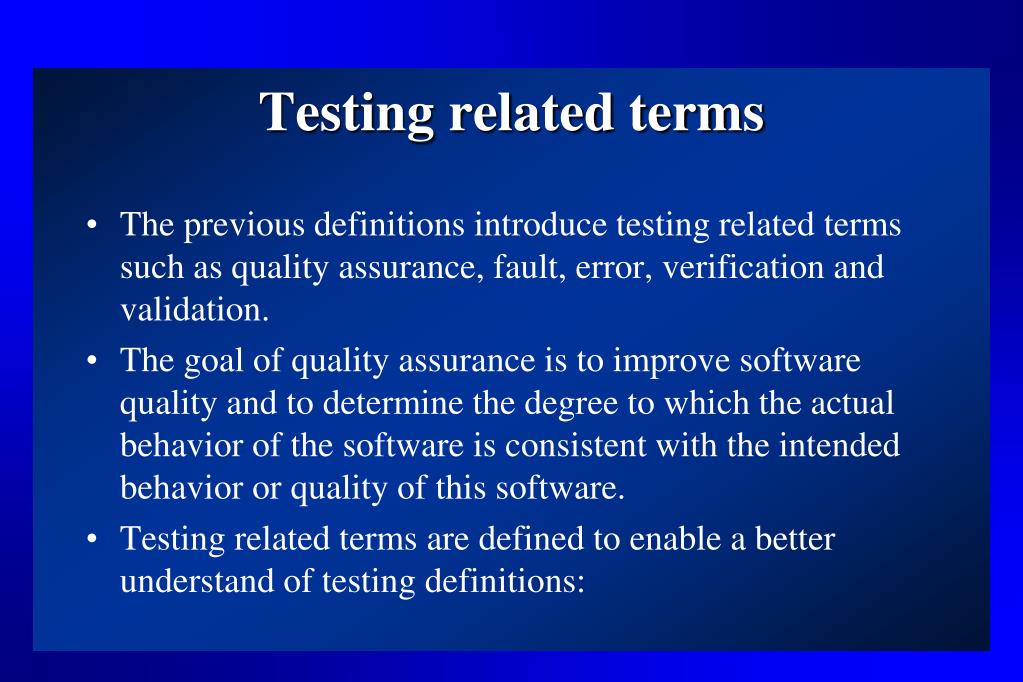 Testing related terms

• The previous definitions introduce testing related terms such as quality assurance, fault, error, verification and validation.

• The goal of quality assurance is to improve software quality and to determine the degree to which the actual behavior of the software is consistent with the intended behavior or quality of this software.

• Testing related terms are defined to enable a better understand of testing definitions: